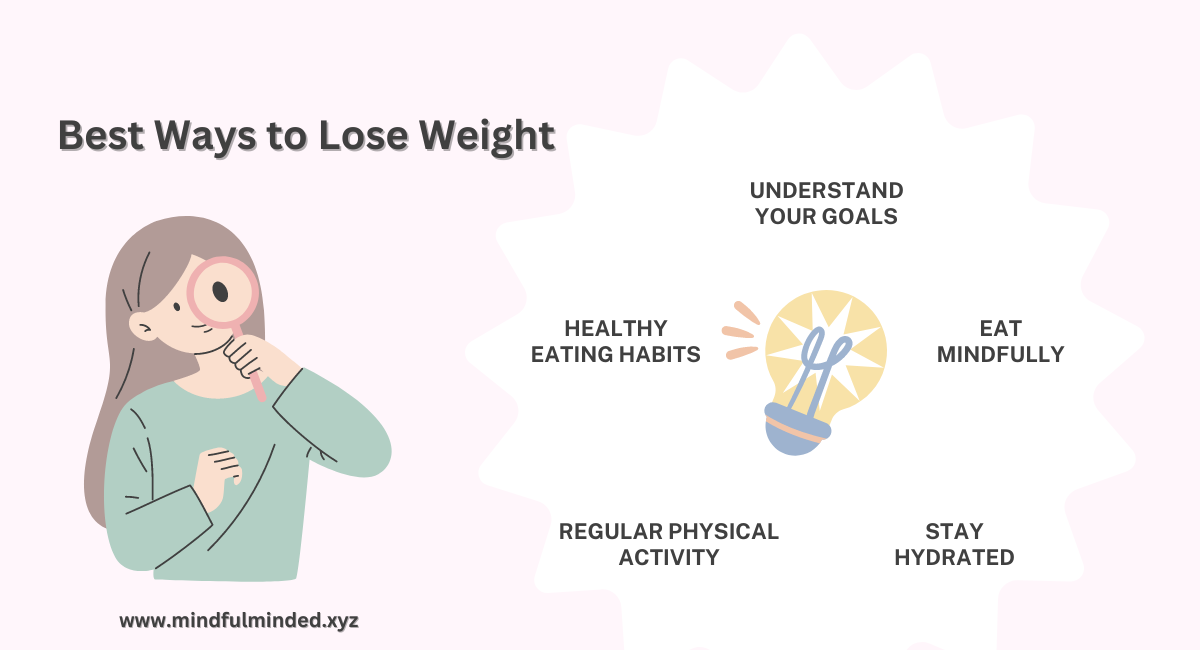 Best Ways to Lose Weight

UNDERSTAND YOUR GOALS

HEALTHY EATING HABITS

EAT MINDFULLY

REGULAR PHYSICAL ACTIVITY

STAY HYDRATED

www.mindfulminded.xyz